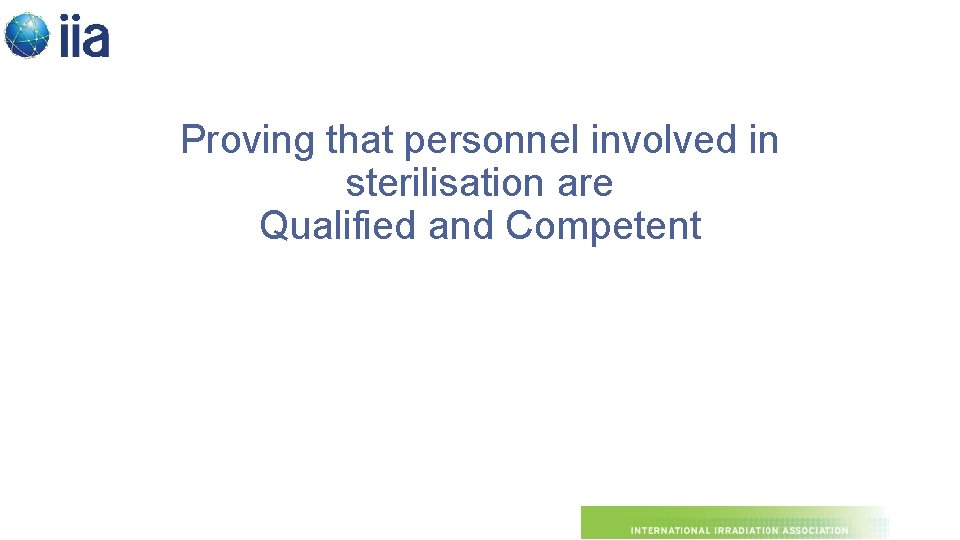 iia

Proving that personnel involved in sterilisation are Qualified and Competent

INTERNATIONAL IRRADIATION ASSOCIATION